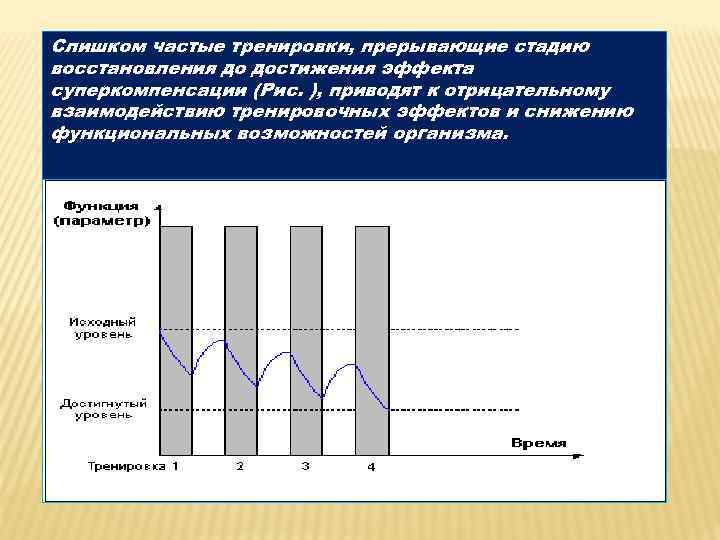 Слишком частые тренировки, прерывающие стадию восстановления до достижения эффекта суперкомпенсации (Рис. ), приводят к отрицательному взаимодействию тренировочных эффектов и снижению функциональных возможностей организма.

Функция (параметр)

Исходный уровень

Достигнутый уровень

Время

Тренировка 1 2 3 4